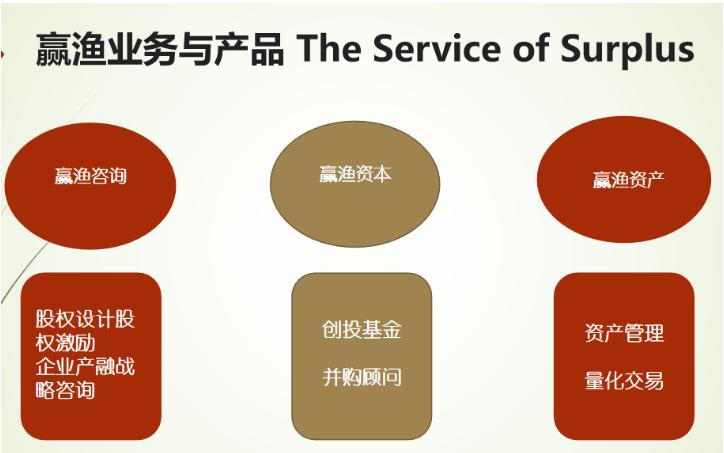 赢渔业务与产品 The Service of Surplus

赢渔咨询

赢渔资本

赢渔资产

股权设计股权激励
企业产融战略咨询

创投基金

并购顾问

资产管理

量化交易